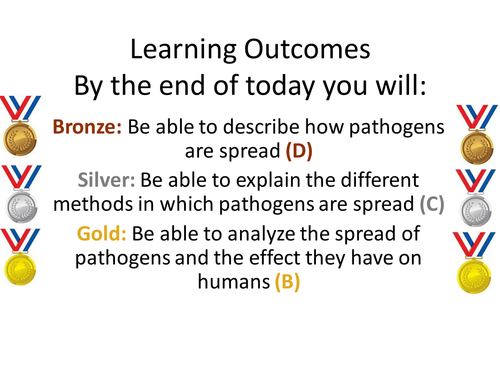 Learning Outcomes
By the end of today you will:

Bronze: Be able to describe how pathogens are spread (D)

Silver: Be able to explain the different methods in which pathogens are spread (C)

Gold: Be able to analyze the spread of pathogens and the effect they have on humans (B)